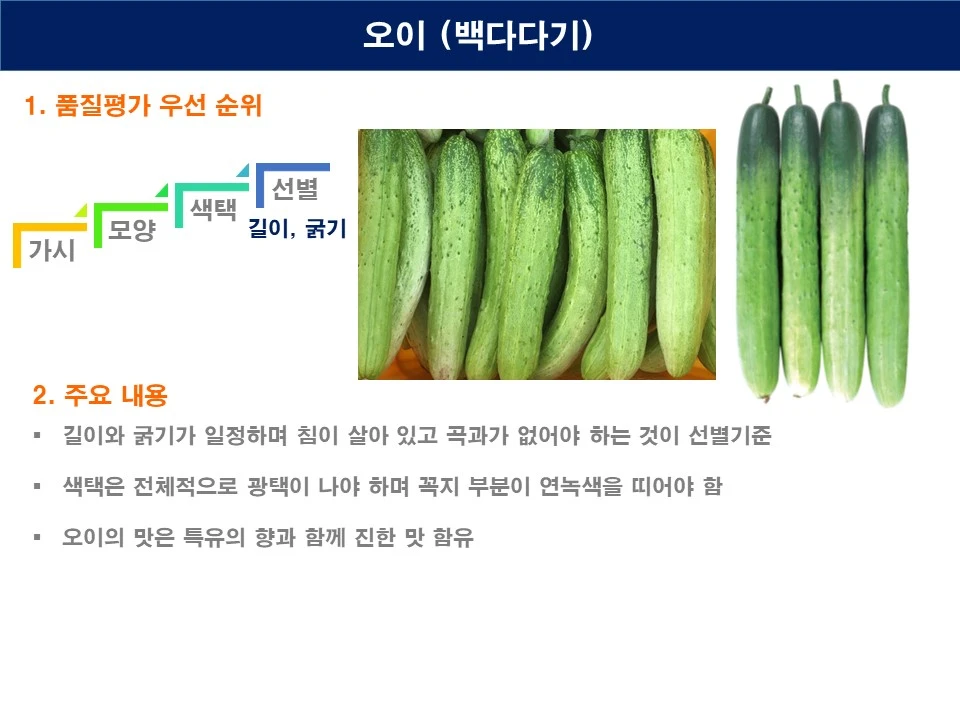 오이 (백다다기)

1. 품질평가 우선 순위

가시
모양
색택
선별
길이, 굵기

2. 주요 내용

▪ 길이와 굵기가 일정하며 침이 살아 있고 곡과가 없어야 하는 것이 선별기준

▪ 색택은 전체적으로 광택이 나야 하며 꼭지 부분이 연녹색을 띠어야 함

▪ 오이의 맛은 특유의 향과 함께 진한 맛 함유